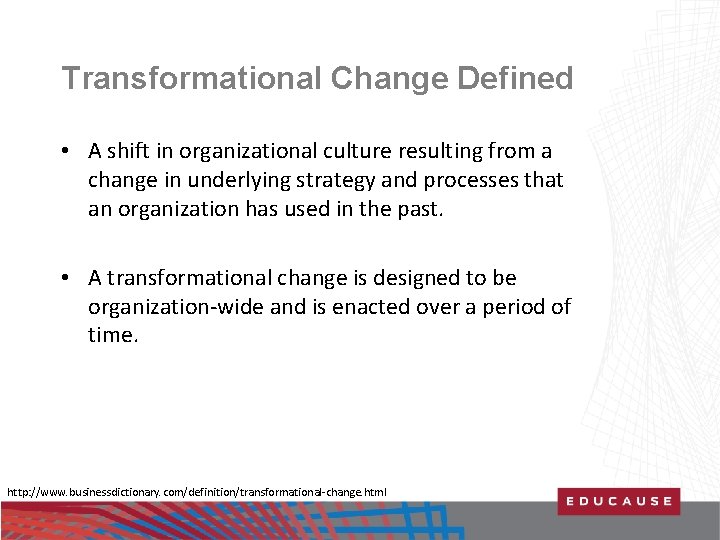 Transformational Change Defined

• A shift in organizational culture resulting from a change in underlying strategy and processes that an organization has used in the past.

• A transformational change is designed to be organization-wide and is enacted over a period of time.

http://www.businessdictionary.com/definition/transformational-change.html

EDUCAUSE